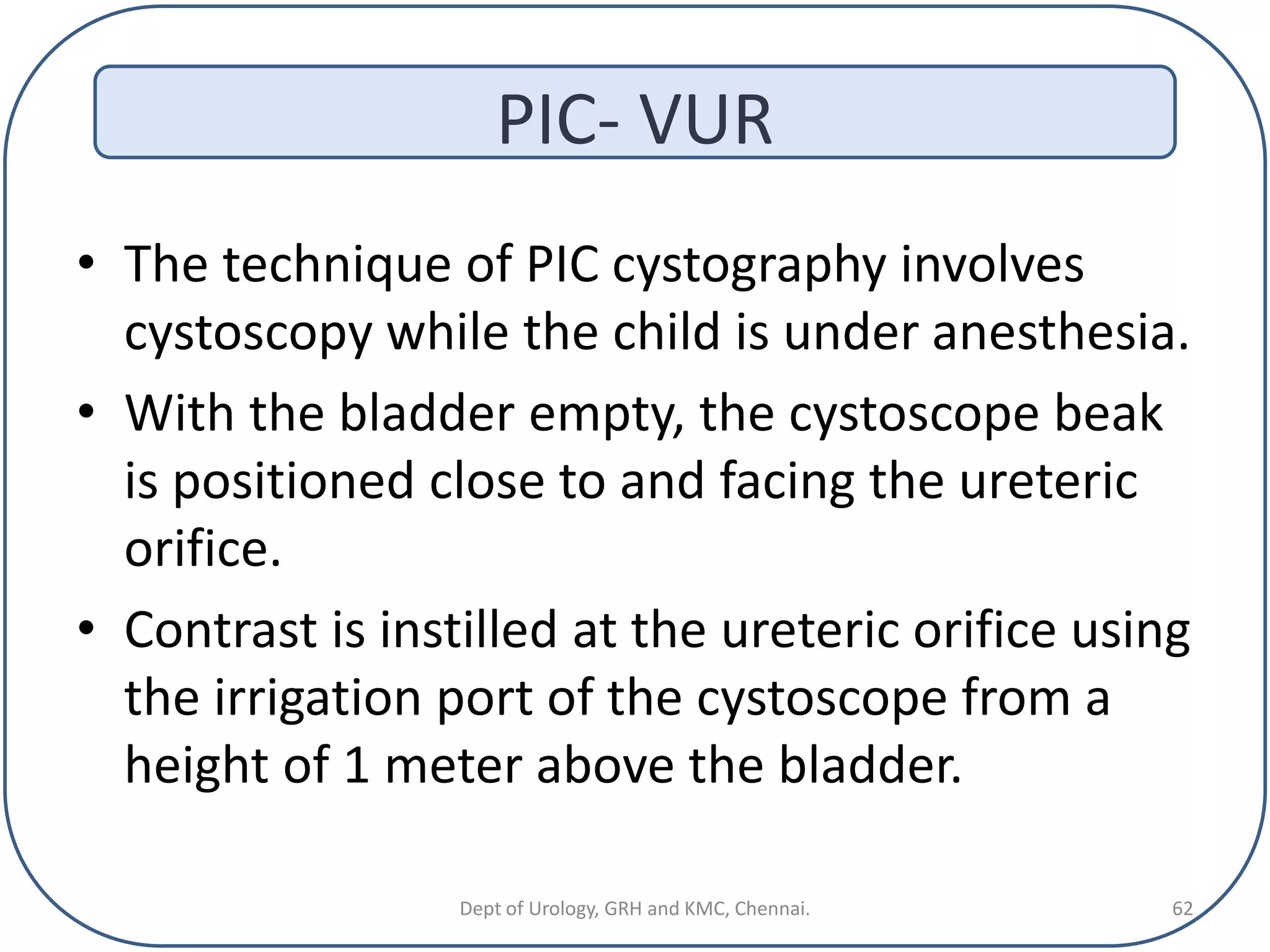 PIC- VUR

• The technique of PIC cystography involves cystoscopy while the child is under anesthesia.

• With the bladder empty, the cystoscope beak is positioned close to and facing the ureteric orifice.

• Contrast is instilled at the ureteric orifice using the irrigation port of the cystoscope from a height of 1 meter above the bladder.

Dept of Urology, GRH and KMC, Chennai.

62